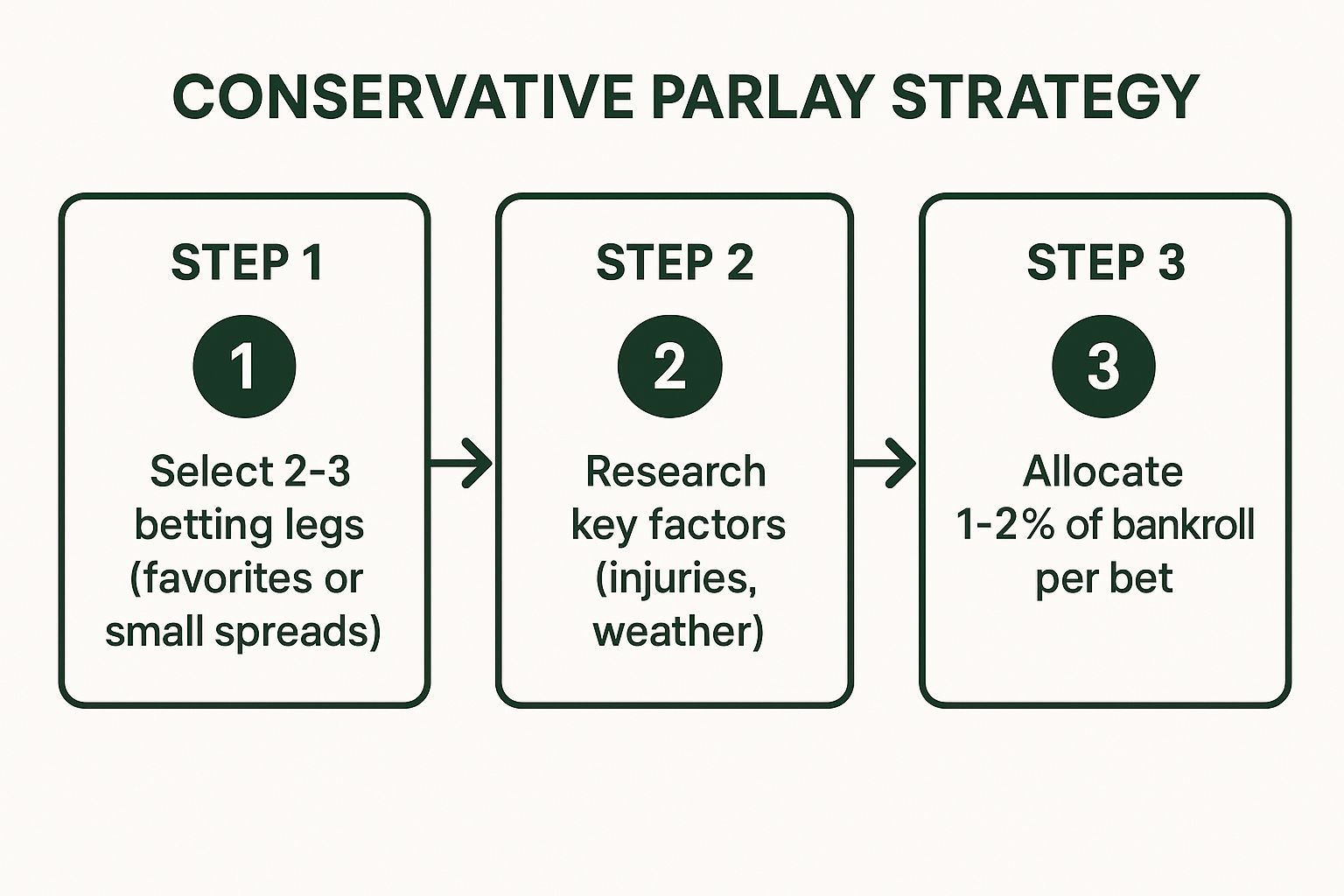 CONSERVATIVE PARLAY STRATEGY

STEP 1

1

Select 2-3 betting legs (favorites or small spreads)

STEP 2

2

Research key factors (injuries, weather)

STEP 3

3

Allocate 1-2% of bankroll per bet